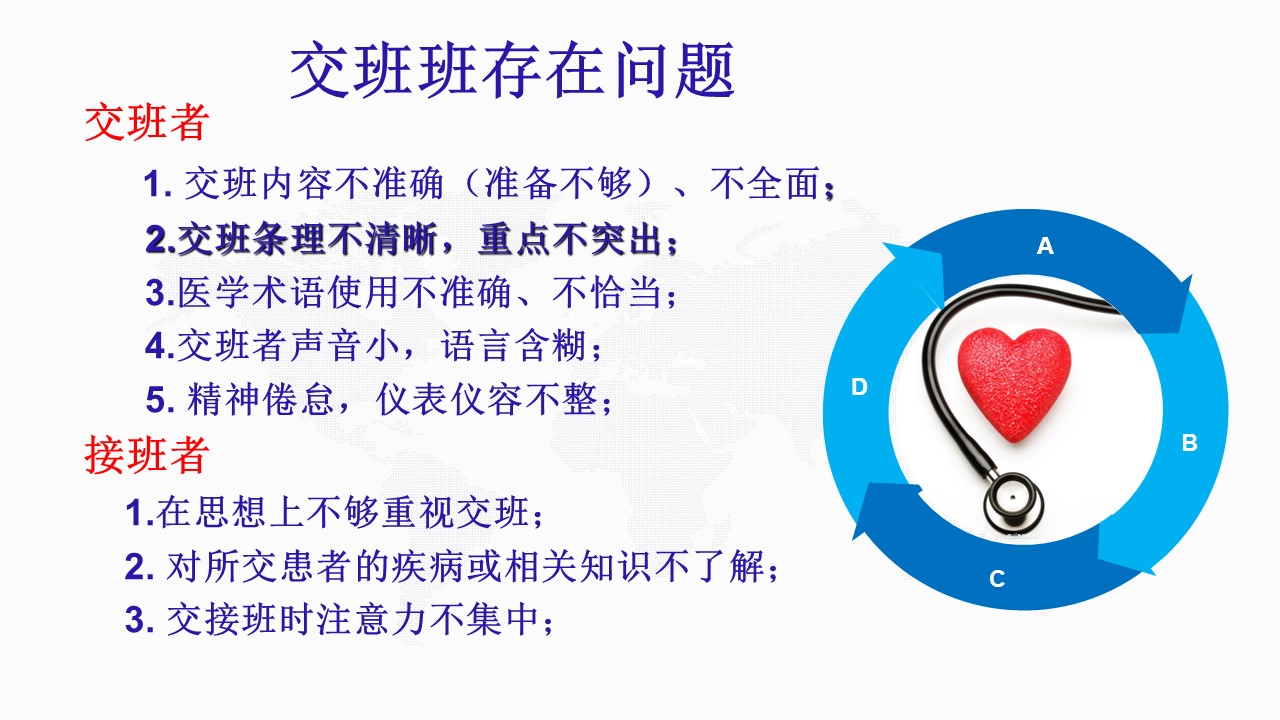 交班班存在问题

交班者

1. 交班内容不准确（准备不够）、不全面；

2.交班条理不清晰，重点不突出；

3.医学术语使用不准确、不恰当；

4.交班者声音小，语言含糊；

5. 精神倦怠，仪表仪容不整；

接班者

1.在思想上不够重视交班；

2. 对所交患者的疾病或相关知识不了解；

3. 交接班时注意力不集中；

A

B

C

D